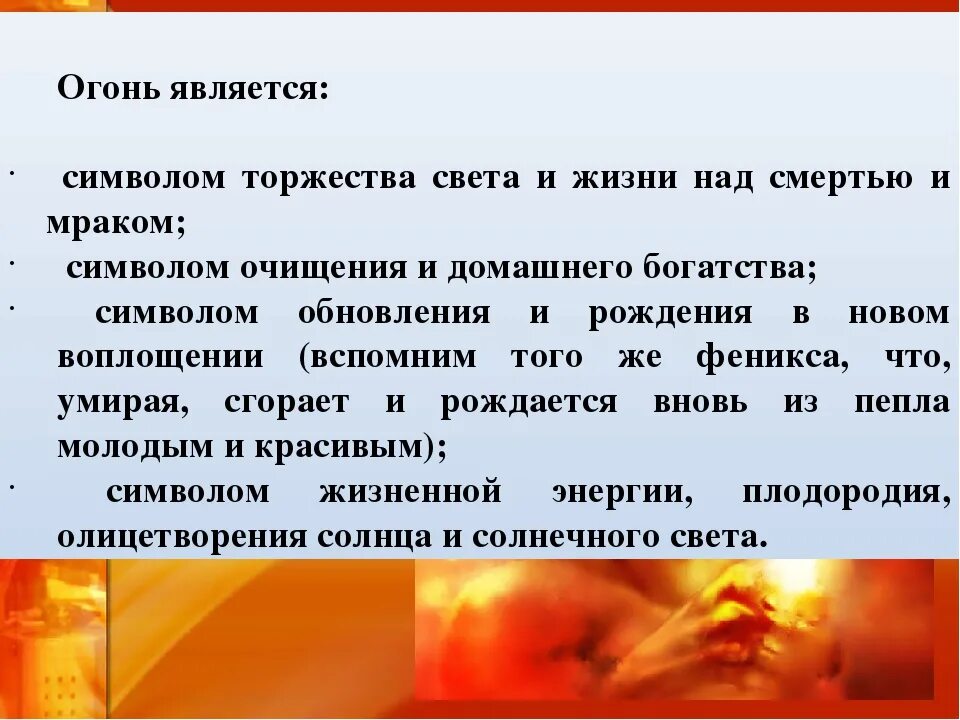 Огонь является:

· символом торжества света и жизни над смертью и мраком;
· символом очищения и домашнего богатства;
· символом обновления и рождения в новом воплощении (вспомним того же феникса, что, умирая, сгорает и рождается вновь из пепла молодым и красивым);
· символом жизненной энергии, плодородия, олицетворения солнца и солнечного света.